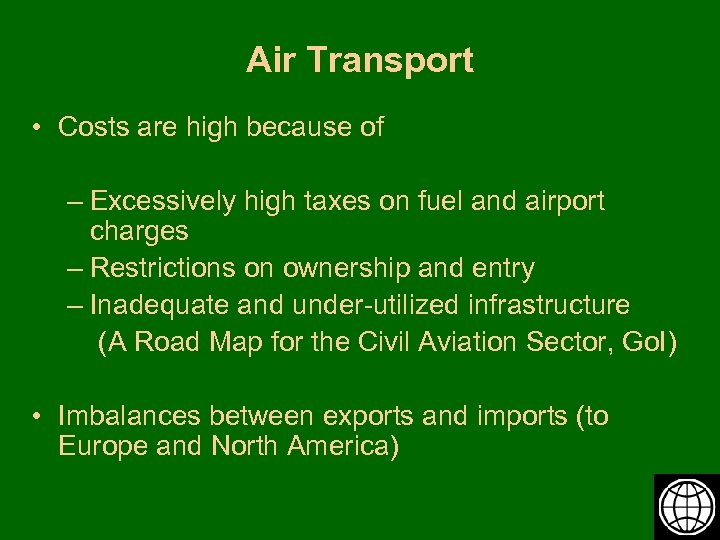 Air Transport

• Costs are high because of

– Excessively high taxes on fuel and airport charges
– Restrictions on ownership and entry
– Inadequate and under-utilized infrastructure
(A Road Map for the Civil Aviation Sector, GoI)

• Imbalances between exports and imports (to Europe and North America)